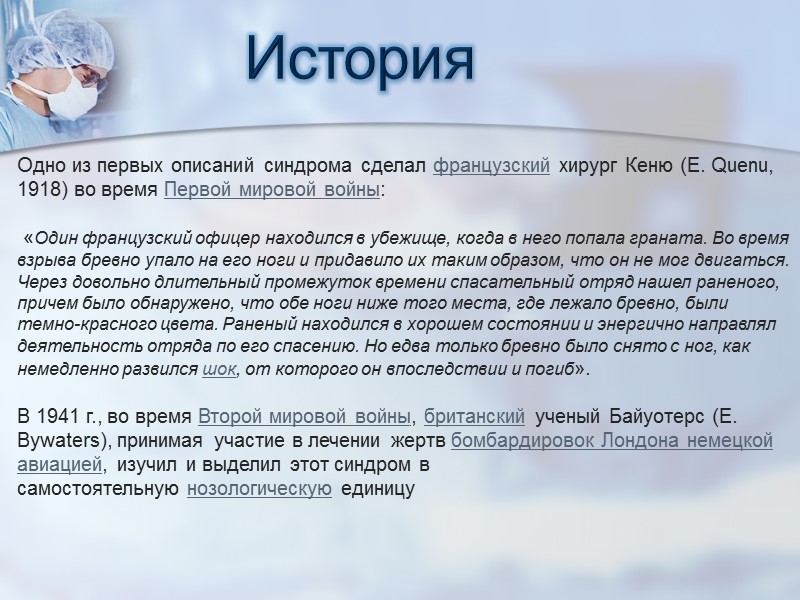 История

Одно из первых описаний синдрома сделал французский хирург Кеню (E. Quenu, 1918) во время Первой мировой войны:

«Один французский офицер находился в убежище, когда в него попала граната. Во время взрыва бревно упало на его ноги и придавило их таким образом, что он не мог двигаться. Через довольно длительный промежуток времени спасательный отряд нашел раненого, причем было обнаружено, что обе ноги ниже того места, где лежало бревно, были темно-красного цвета. Раненый находился в хорошем состоянии и энергично направлял деятельность отряда по его спасению. Но едва только бревно было снято с ног, как немедленно развился шок, от которого он впоследствии и погиб».

В 1941 г., во время Второй мировой войны, британский ученый Байуотерс (E. Bywaters), принимая участие в лечении жертв бомбардировок Лондона немецкой авиацией, изучил и выделил этот синдром в самостоятельную нозологическую единицу